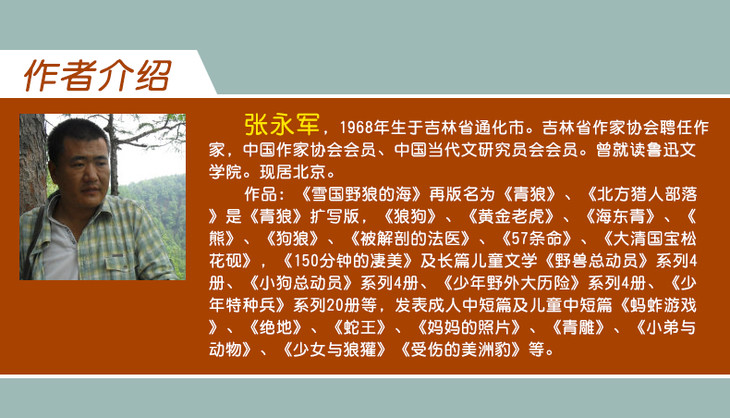 作者介绍

张永军，1968年生于吉林省通化市。吉林省作家协会聘任作家，中国作家协会会员、中国当代文研究员会会员。曾就读鲁迅文学院。现居北京。

作品：《雪国野狼的海》再版名为《青狼》、《北方猎人部落》是《青狼》扩写版，《狼狗》、《黄金老虎》、《海东青》、《熊》、《狗狼》、《被解剖的法医》、《57条命》、《大清国宝松花砚》，《150分钟的凄美》及长篇儿童文学《野兽总动员》系列4册、《小狗总动员》系列4册、《少年野外大历险》系列4册、《少年特种兵》系列20册等，发表成人中短篇及儿童中短篇《蚂蚱游戏》、《绝地》、《蛇王》、《妈妈的照片》、《青雕》、《小弟与动物》、《少女与狼獾》《受伤的美洲豹》等。